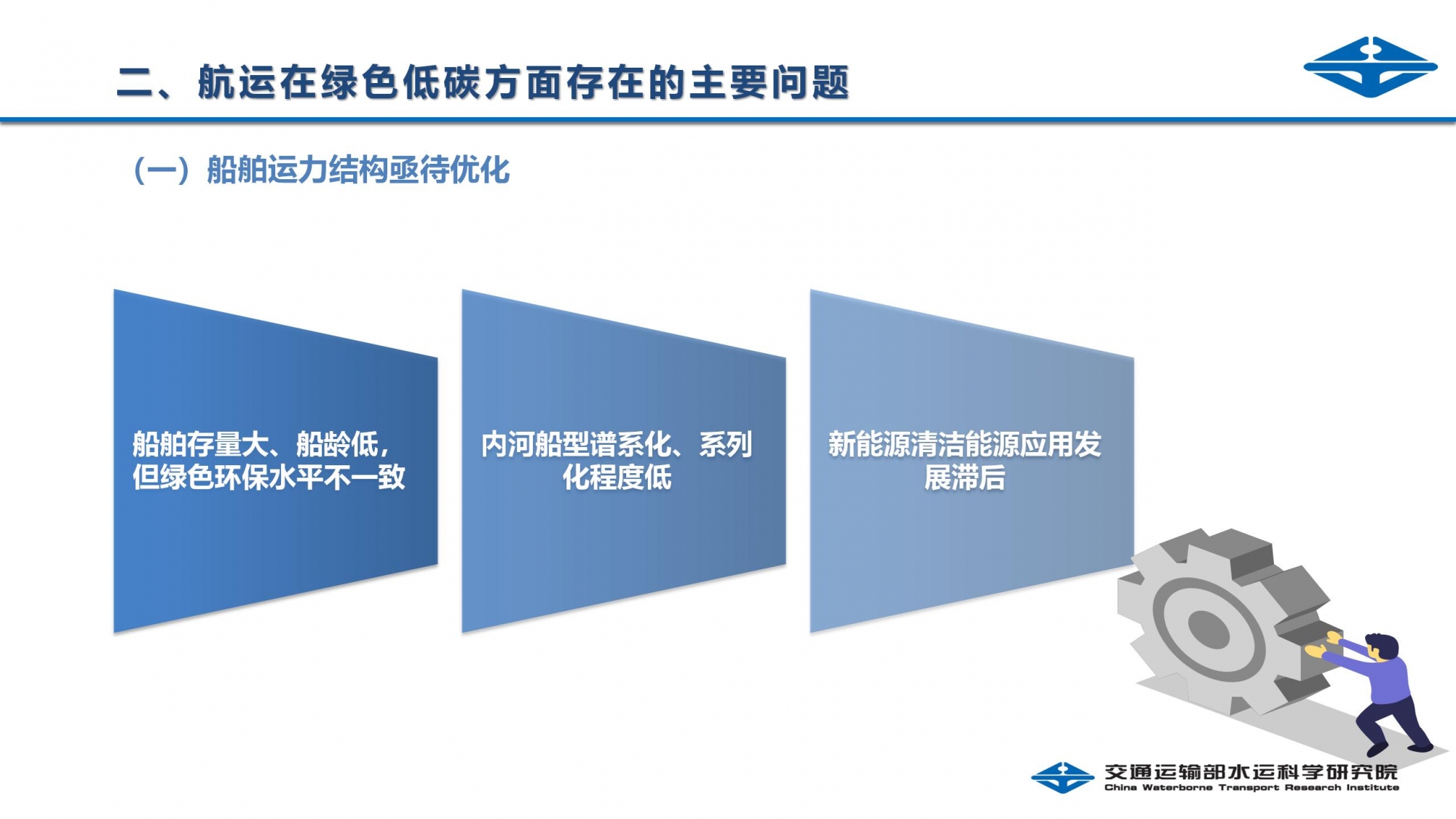 二、航运在绿色低碳方面存在的主要问题

（一）船舶运力结构亟待优化

船舶存量大、船龄低，但绿色环保水平不一致

内河船型谱系化、系列化程度低

新能源清洁能源应用发展滞后

交通运输部水运科学研究院
China Waterborne Transport Research Institute